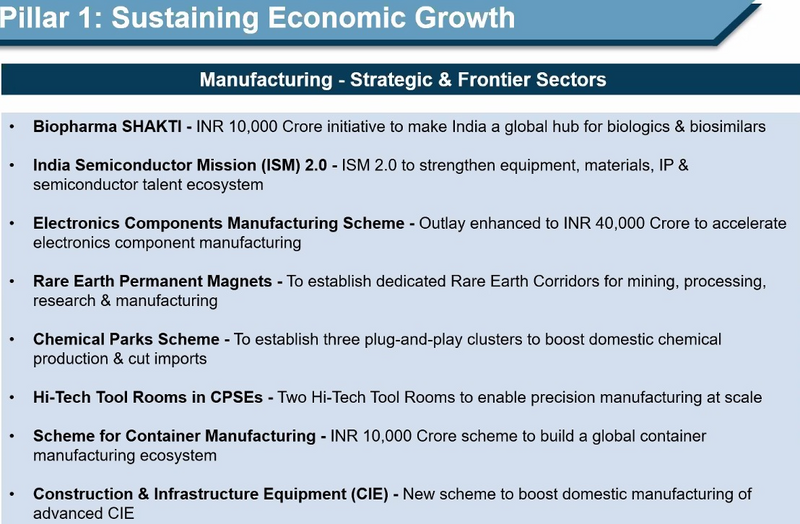 Pillar 1: Sustaining Economic Growth

Manufacturing - Strategic & Frontier Sectors

• Biopharma SHAKTI - INR 10,000 Crore initiative to make India a global hub for biologics & biosimilars

• India Semiconductor Mission (ISM) 2.0 - ISM 2.0 to strengthen equipment, materials, IP & semiconductor talent ecosystem

• Electronics Components Manufacturing Scheme - Outlay enhanced to INR 40,000 Crore to accelerate electronics component manufacturing

• Rare Earth Permanent Magnets - To establish dedicated Rare Earth Corridors for mining, processing, research & manufacturing

• Chemical Parks Scheme - To establish three plug-and-play clusters to boost domestic chemical production & cut imports

• Hi-Tech Tool Rooms in CPSEs - Two Hi-Tech Tool Rooms to enable precision manufacturing at scale

• Scheme for Container Manufacturing - INR 10,000 Crore scheme to build a global container manufacturing ecosystem

• Construction & Infrastructure Equipment (CIE) - New scheme to boost domestic manufacturing of advanced CIE